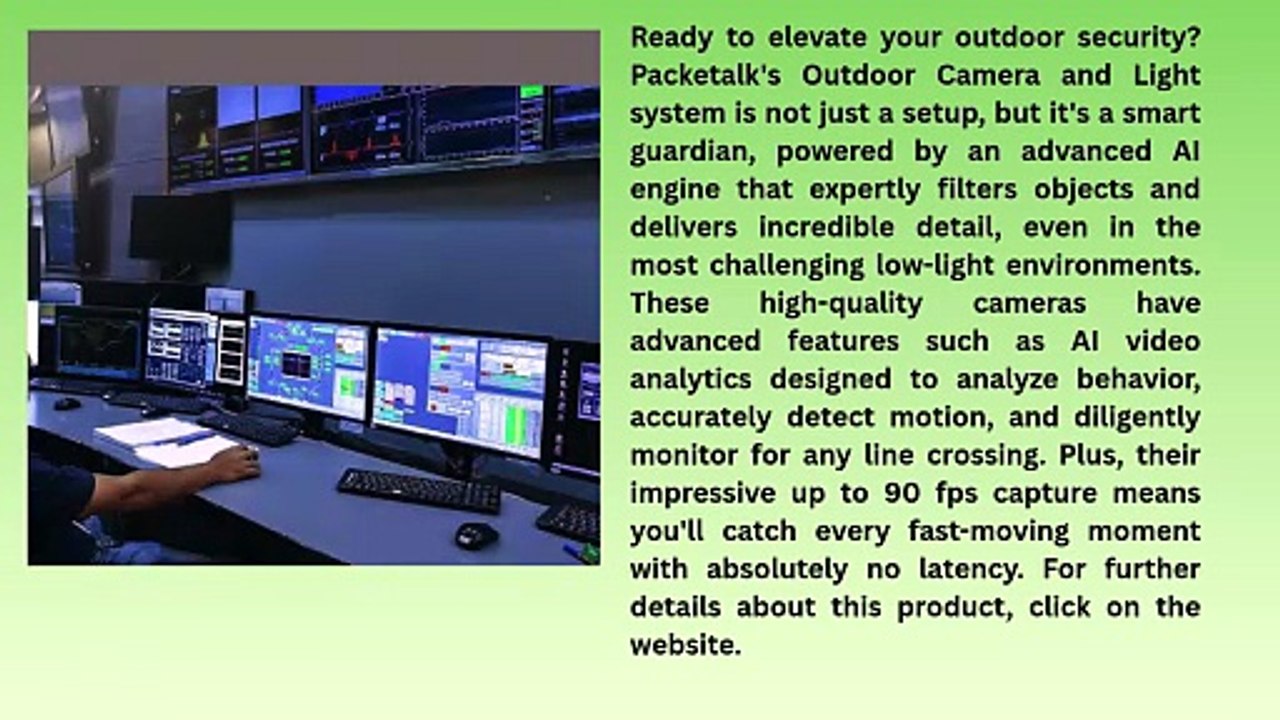 Ready to elevate your outdoor security? Packetalk's Outdoor Camera and Light system is not just a setup, but it's a smart guardian, powered by an advanced AI engine that expertly filters objects and delivers incredible detail, even in the most challenging low-light environments. These high-quality cameras have advanced features such as AI video analytics designed to analyze behavior, accurately detect motion, and diligently monitor for any line crossing. Plus, their impressive up to 90 fps capture means you'll catch every fast-moving moment with absolutely no latency. For further details about this product, click on the website.